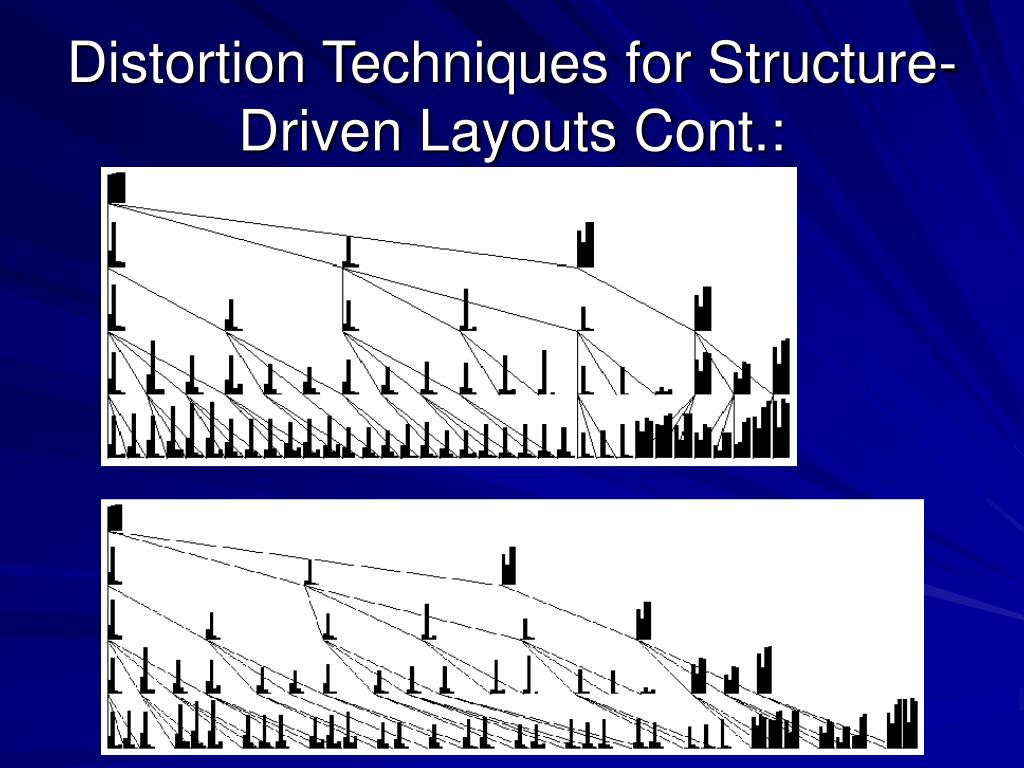 Distortion Techniques for Structure-Driven Layouts Cont.: